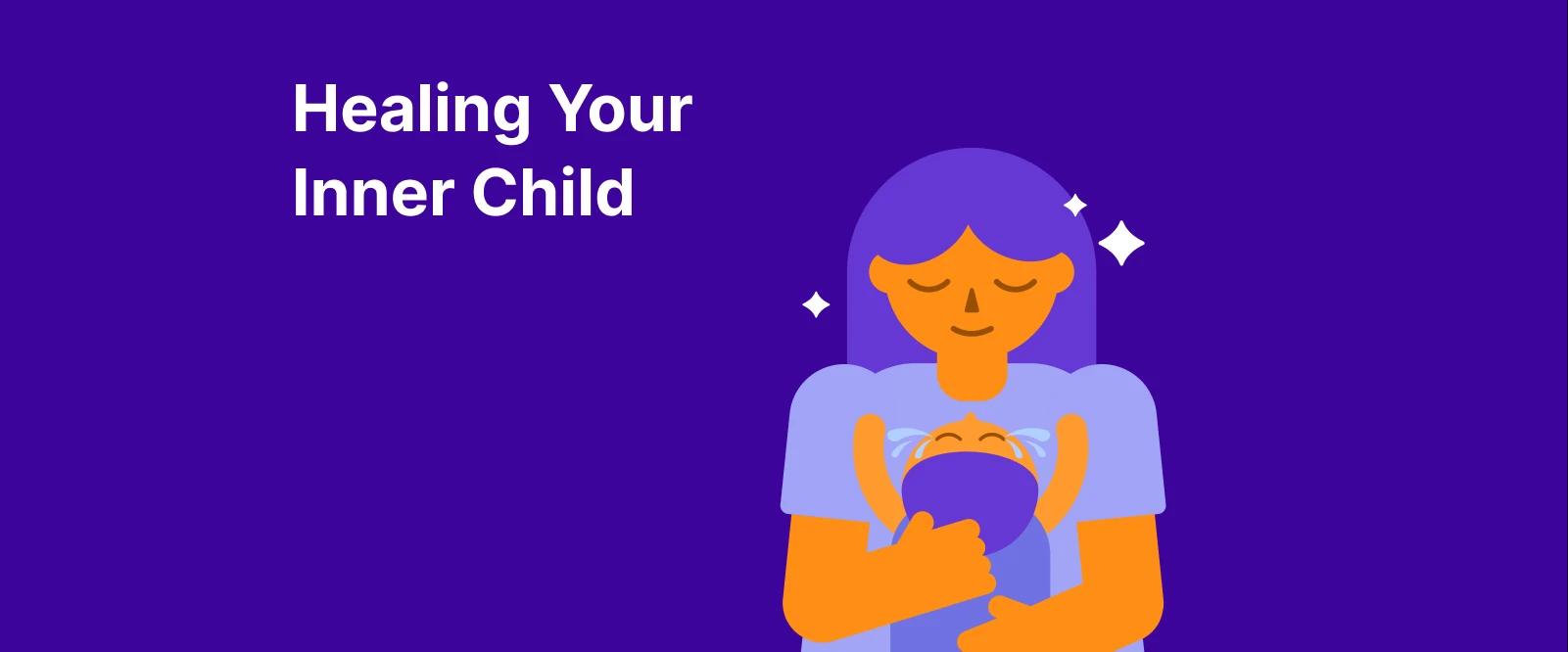 Healing Your
Inner Child